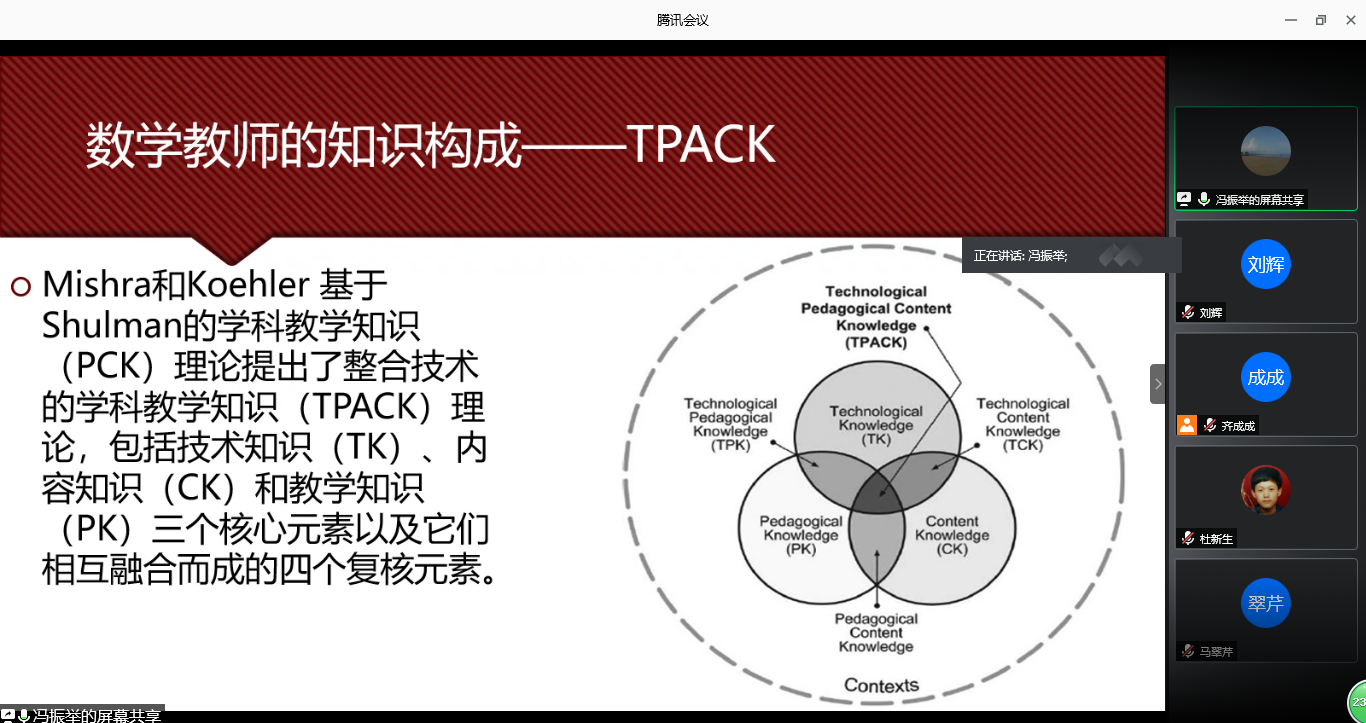 腾讯会议

数学教师的知识构成——TPACK

Mishra和Koehler 基于Shulman的学科教学知识（PCK）理论提出了整合技术的学科教学知识（TPACK）理论，包括技术知识（TK）、内容知识（CK）和教学知识（PK）三个核心元素以及它们相互融合而成的四个复核元素。

Technological Pedagogical Content Knowledge (TPACK)

Technological Pedagogical Knowledge (TPK)

Technological Knowledge (TK)

Technological Content Knowledge (TCK)

Pedagogical Knowledge (PK)

Content Knowledge (CK)

Pedagogical Content Knowledge

Contexts

正在讲话: 冯振举;

冯振举的屏幕共享

刘辉
刘辉

成成
齐成成

杜新生

翠芹
马翠芹

冯振举的屏幕共享

23